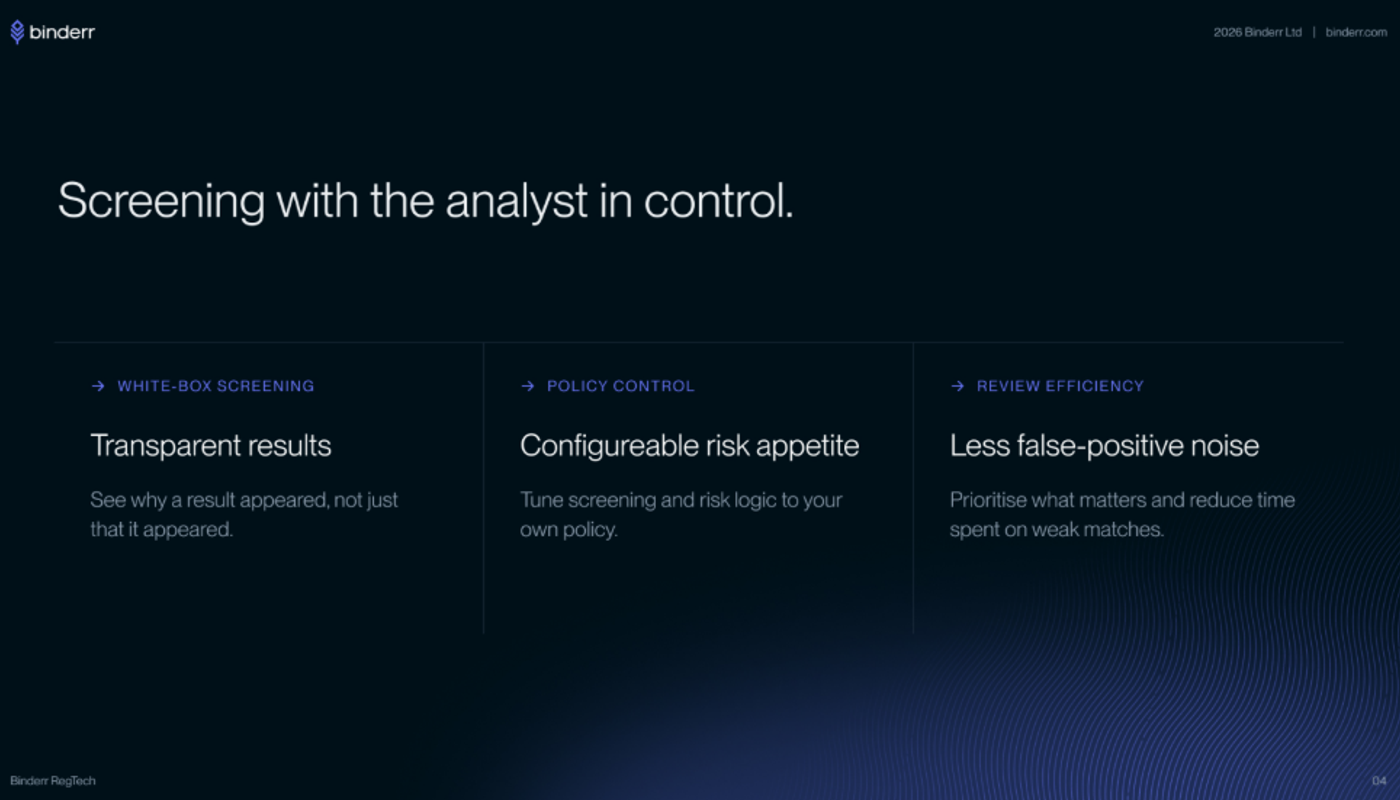 binderr

2026 Binderr Ltd | binderr.com

Screening with the analyst in control.

→ WHITE-BOX SCREENING

Transparent results

See why a result appeared, not just that it appeared.

→ POLICY CONTROL

Configureable risk appetite

Tune screening and risk logic to your own policy.

→ REVIEW EFFICIENCY

Less false-positive noise

Prioritise what matters and reduce time spent on weak matches.

Binderr RegTech

04